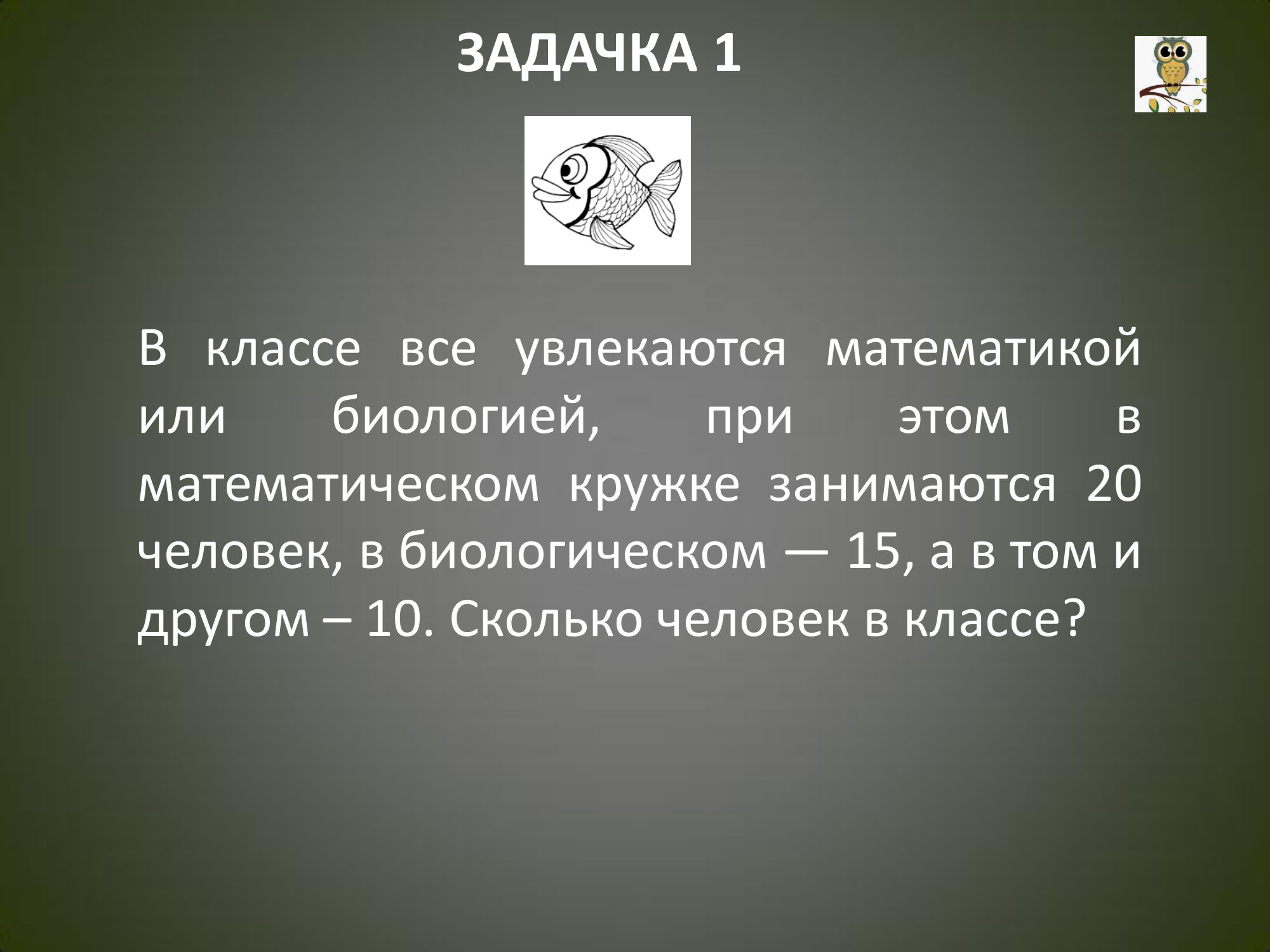 ЗАДАЧКА 1

В классе все увлекаются математикой или биологией, при этом в математическом кружке занимаются 20 человек, в биологическом — 15, а в том и другом – 10. Сколько человек в классе?